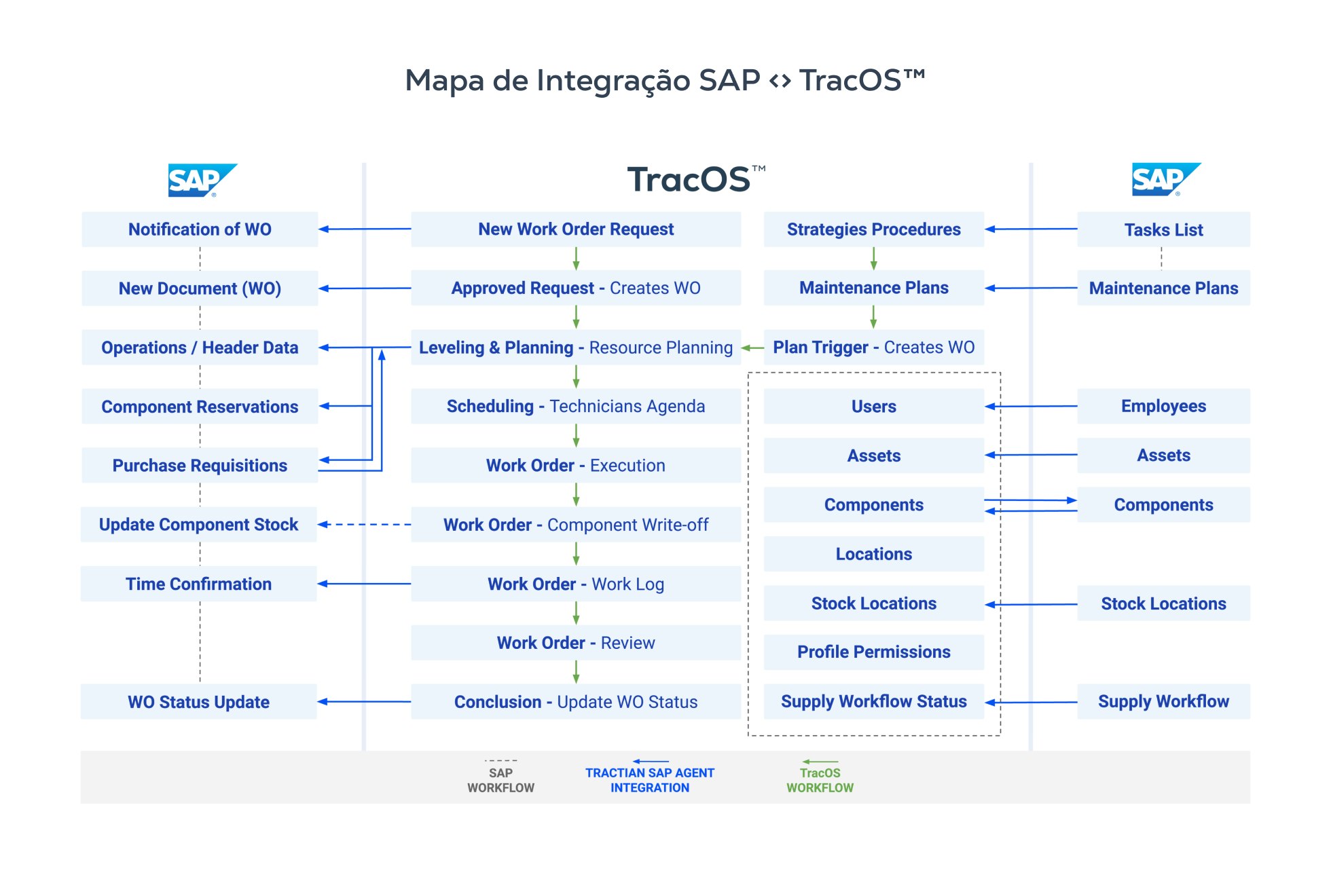 Mapa de Integração SAP <> TracOS™

SAP

Notification of WO

New Document (WO)

Operations / Header Data

Component Reservations

Purchase Requisitions

Update Component Stock

Time Confirmation

WO Status Update

TracOS™

New Work Order Request

Approved Request - Creates WO

Leveling & Planning - Resource Planning

Scheduling - Technicians Agenda

Work Order - Execution

Work Order - Component Write-off

Work Order - Work Log

Work Order - Review

Conclusion - Update WO Status

Strategies Procedures

Maintenance Plans

Plan Trigger - Creates WO

Users

Assets

Components

Locations

Stock Locations

Profile Permissions

Supply Workflow Status

SAP

Tasks List

Maintenance Plans

Employees

Assets

Components

Stock Locations

Supply Workflow

SAP WORKFLOW

TRACTIAN SAP AGENT INTEGRATION

TracOS WORKFLOW